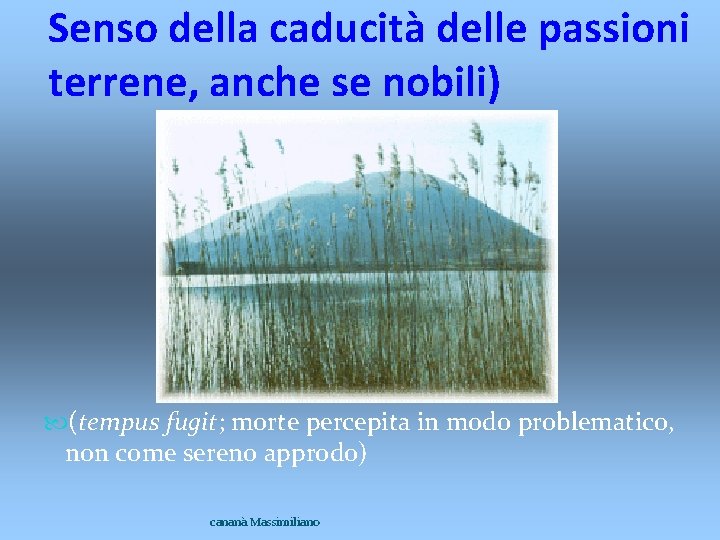 Senso della caducità delle passioni terrene, anche se nobili)

(tempus fugit; morte percepita in modo problematico, non come sereno approdo)

cananà Massimiliano